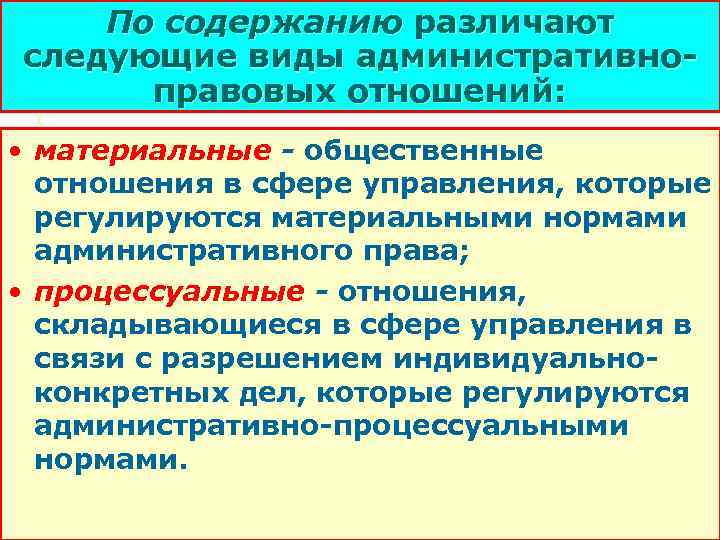 По содержанию различают следующие виды административно-правовых отношений:

• материальные - общественные отношения в сфере управления, которые регулируются материальными нормами административного права;
• процессуальные - отношения, складывающиеся в сфере управления в связи с разрешением индивидуально-конкретных дел, которые регулируются административно-процессуальными нормами.